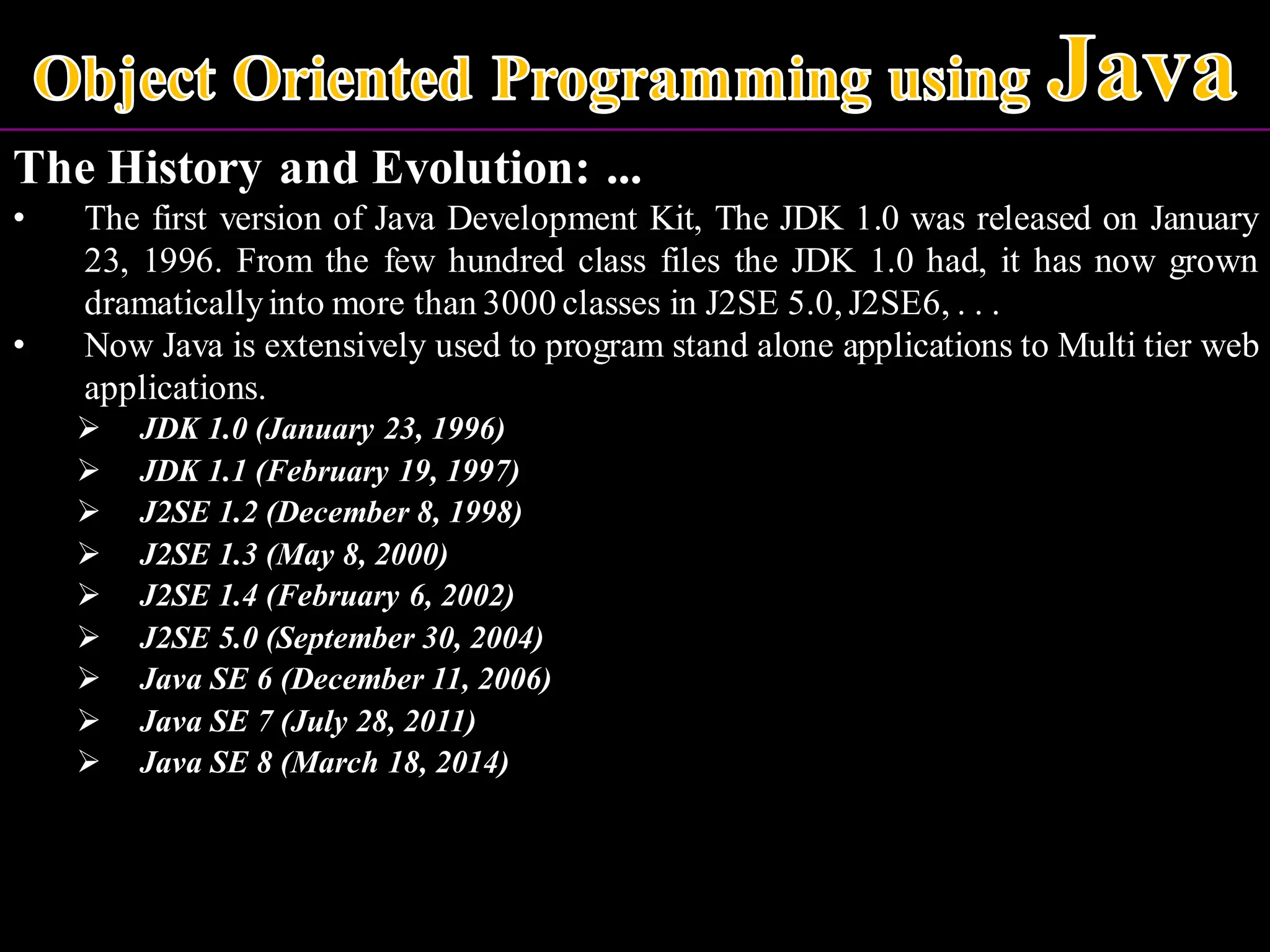 Object Oriented Programming using Java

The History and Evolution: ...

• The first version of Java Development Kit, The JDK 1.0 was released on January 23, 1996. From the few hundred class files the JDK 1.0 had, it has now grown dramatically into more than 3000 classes in J2SE 5.0, J2SE6, . . .

• Now Java is extensively used to program stand alone applications to Multi tier web applications.

➢ JDK 1.0 (January 23, 1996)
➢ JDK 1.1 (February 19, 1997)
➢ J2SE 1.2 (December 8, 1998)
➢ J2SE 1.3 (May 8, 2000)
➢ J2SE 1.4 (February 6, 2002)
➢ J2SE 5.0 (September 30, 2004)
➢ Java SE 6 (December 11, 2006)
➢ Java SE 7 (July 28, 2011)
➢ Java SE 8 (March 18, 2014)